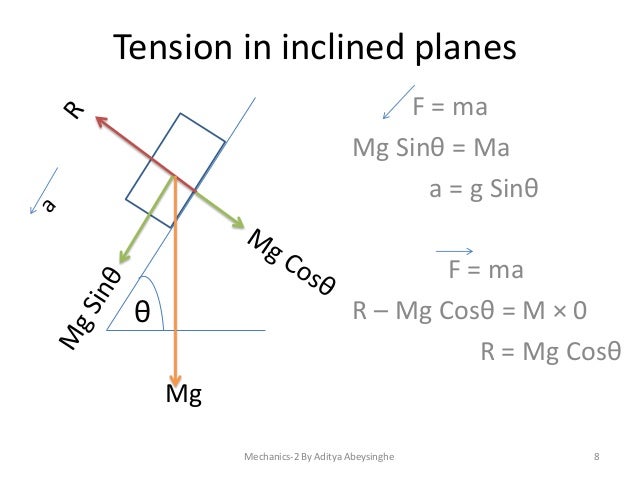 Tension in inclined planes

R

a

Mg Sinθ

θ

Mg Cosθ

Mg

F = ma
Mg Sinθ = Ma
a = g Sinθ

F = ma
R – Mg Cosθ = M × 0
R = Mg Cosθ

Mechanics-2 By Aditya Abeysinghe

8